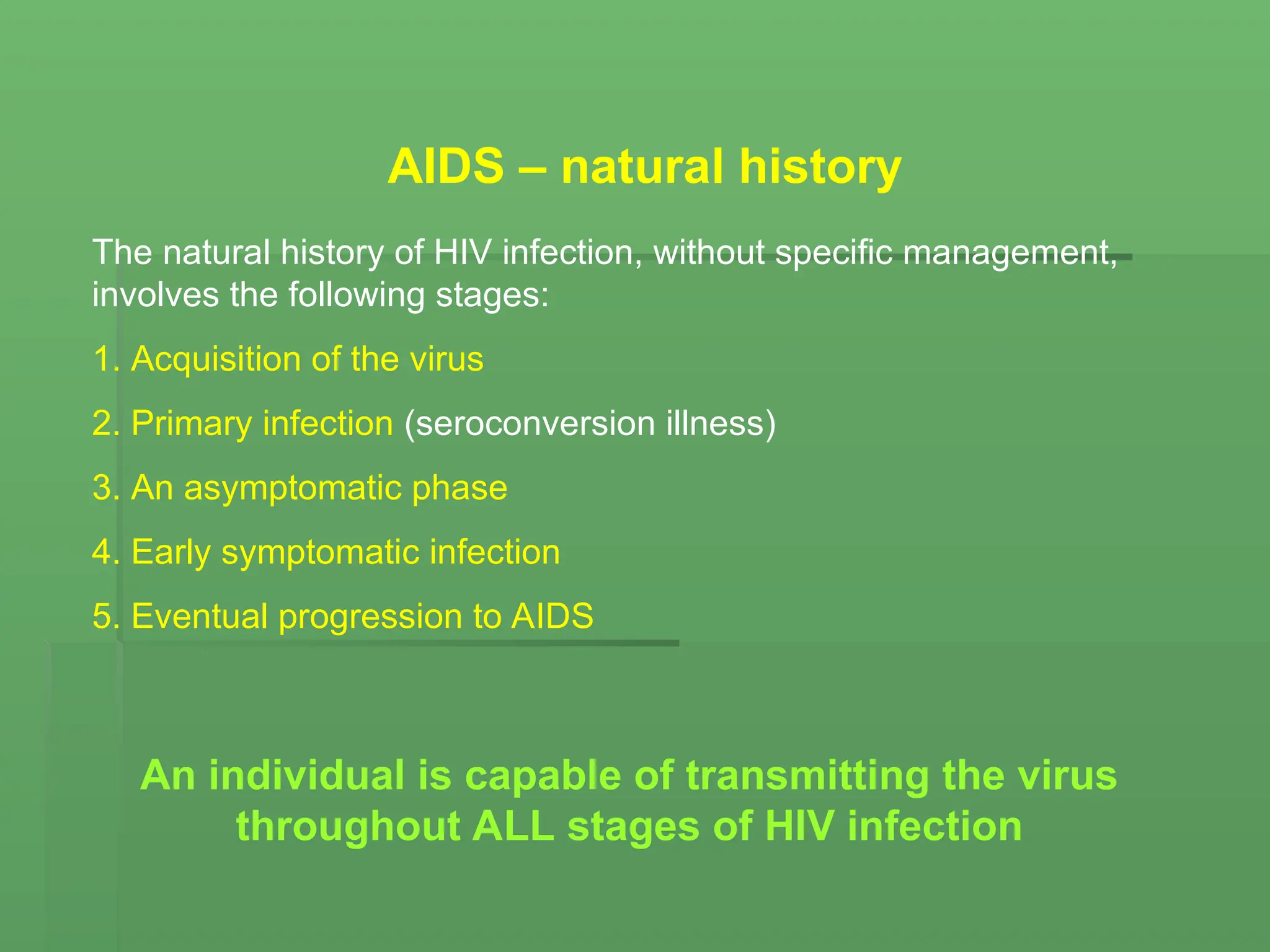 AIDS – natural history

The natural history of HIV infection, without specific management, involves the following stages:

1. Acquisition of the virus

2. Primary infection (seroconversion illness)

3. An asymptomatic phase

4. Early symptomatic infection

5. Eventual progression to AIDS

An individual is capable of transmitting the virus throughout ALL stages of HIV infection